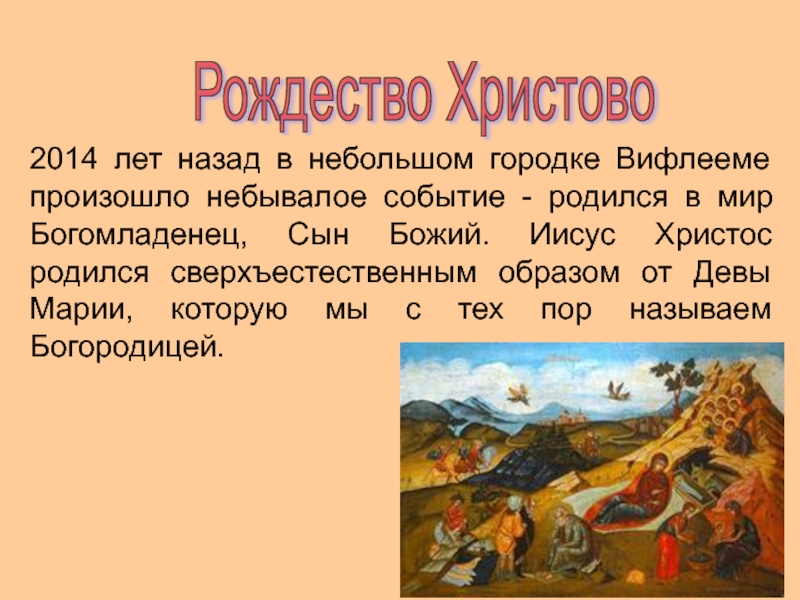 Рождество Христово

2014 лет назад в небольшом городке Вифлееме произошло небывалое событие - родился в мир Богомладенец, Сын Божий. Иисус Христос родился сверхъестественным образом от Девы Марии, которую мы с тех пор называем Богородицей.